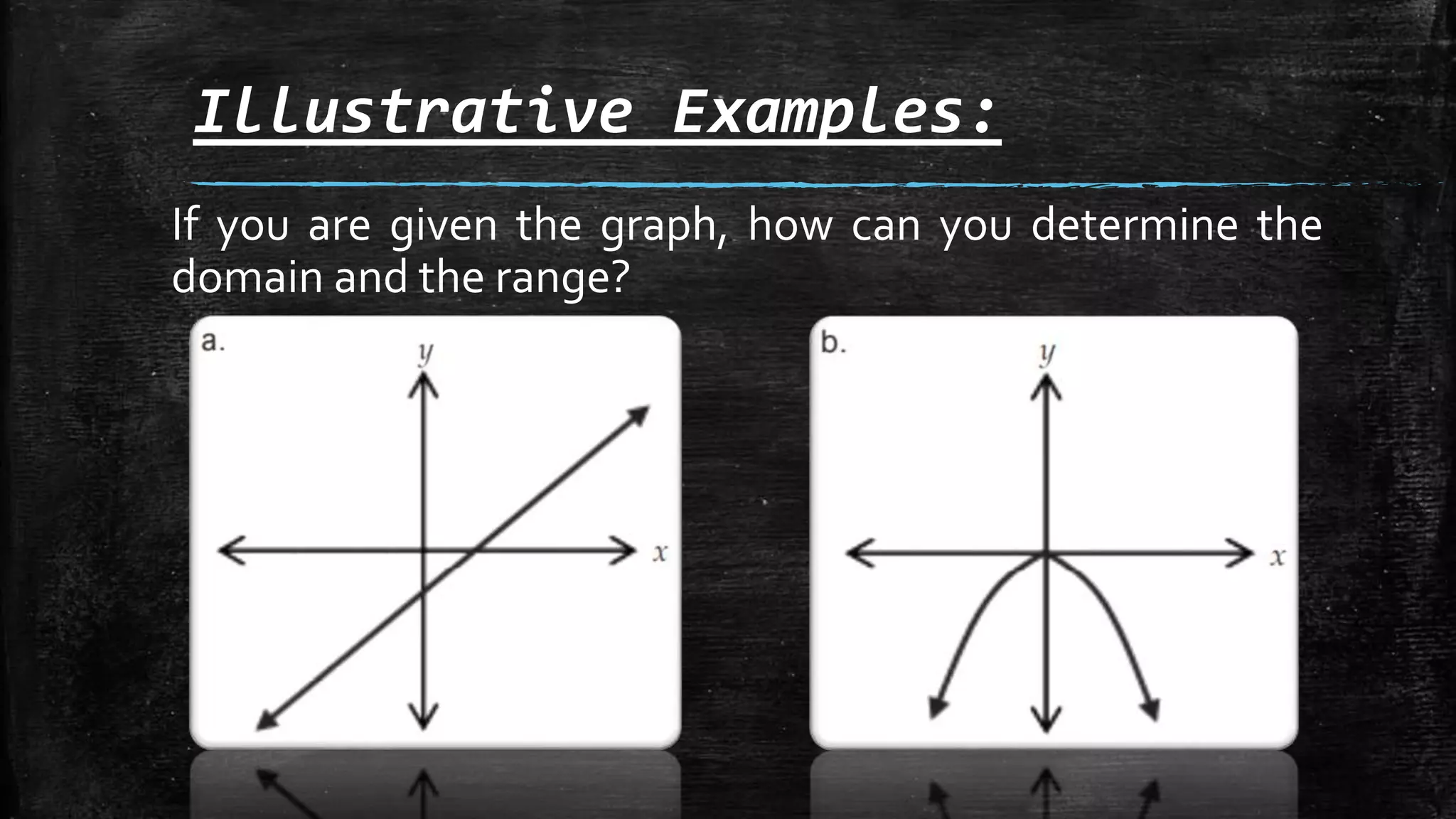 Illustrative Examples:

If you are given the graph, how can you determine the domain and the range?

a.
$y$
$x$

b.
$y$
$x$